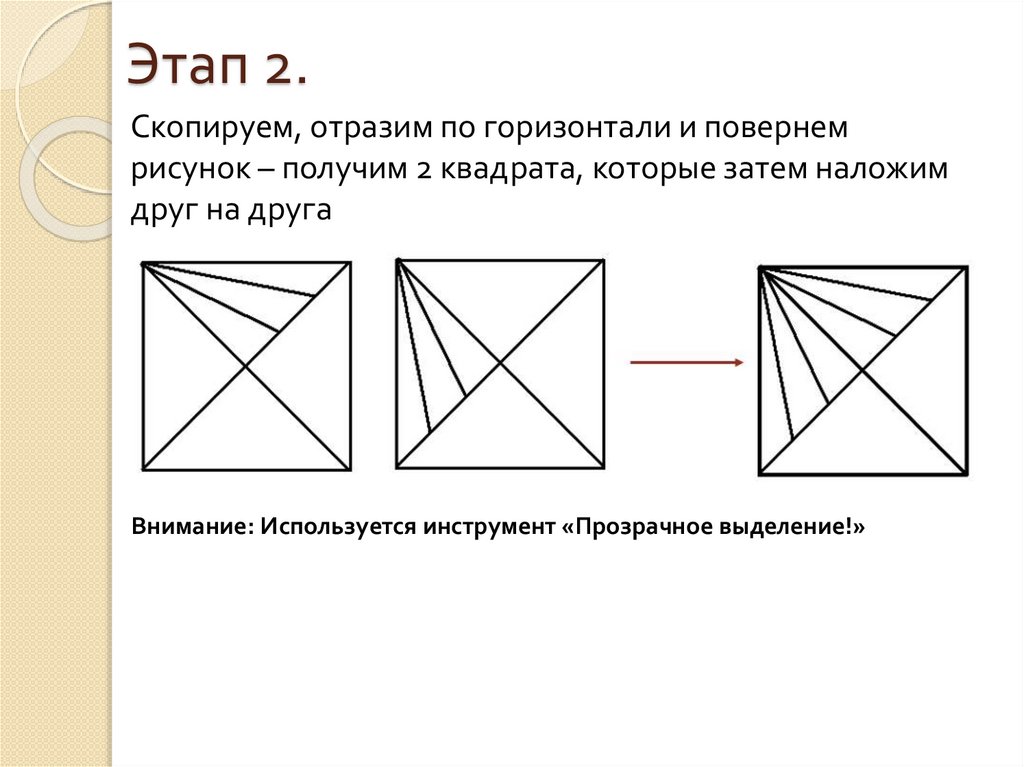 Этап 2.

Скопируем, отразим по горизонтали и повернем рисунок – получим 2 квадрата, которые затем наложим друг на друга

Внимание: Используется инструмент «Прозрачное выделение!»